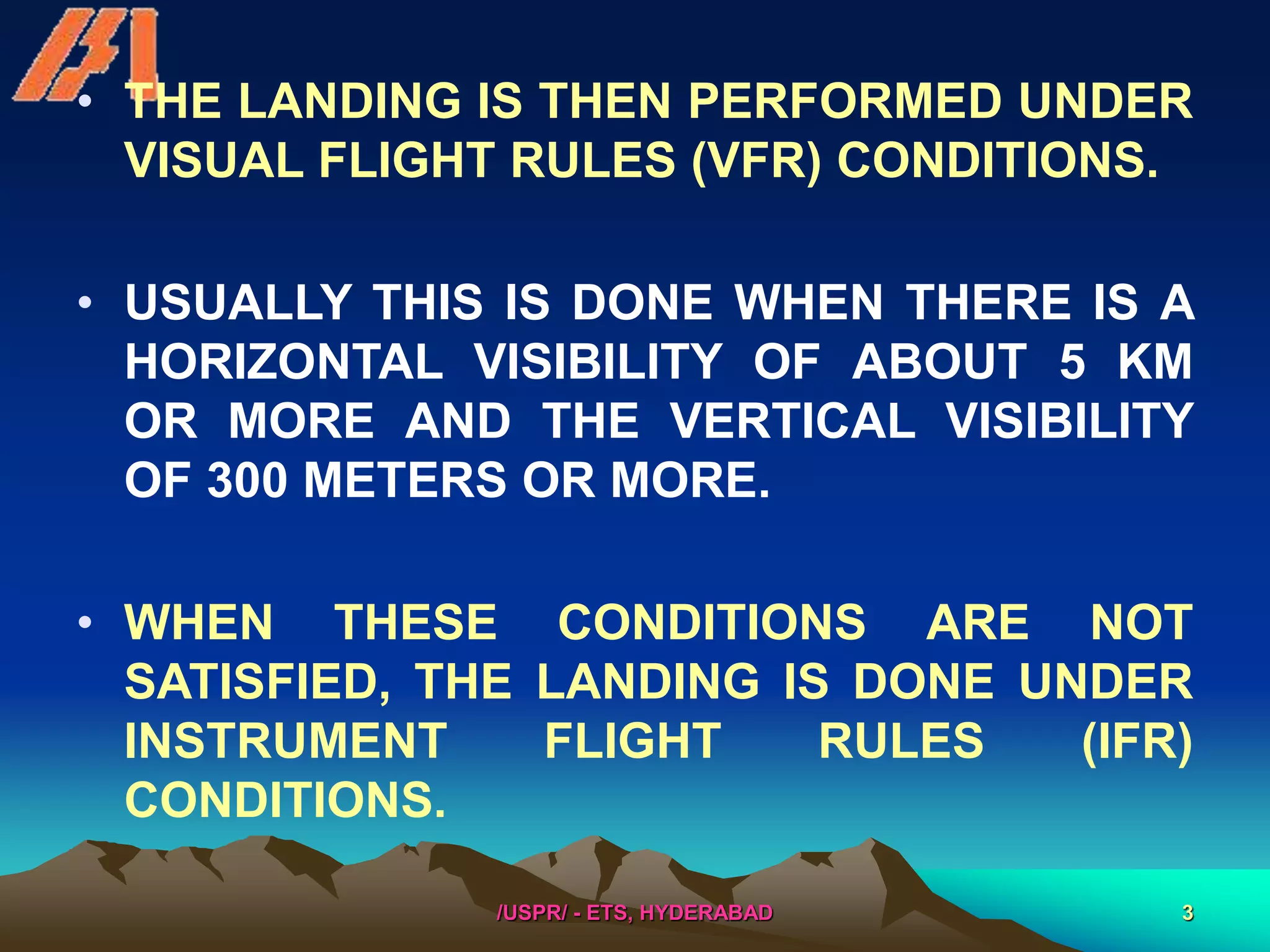 • THE LANDING IS THEN PERFORMED UNDER VISUAL FLIGHT RULES (VFR) CONDITIONS.

• USUALLY THIS IS DONE WHEN THERE IS A HORIZONTAL VISIBILITY OF ABOUT 5 KM OR MORE AND THE VERTICAL VISIBILITY OF 300 METERS OR MORE.

• WHEN THESE CONDITIONS ARE NOT SATISFIED, THE LANDING IS DONE UNDER INSTRUMENT FLIGHT RULES (IFR) CONDITIONS.

/USPR/ - ETS, HYDERABAD

3